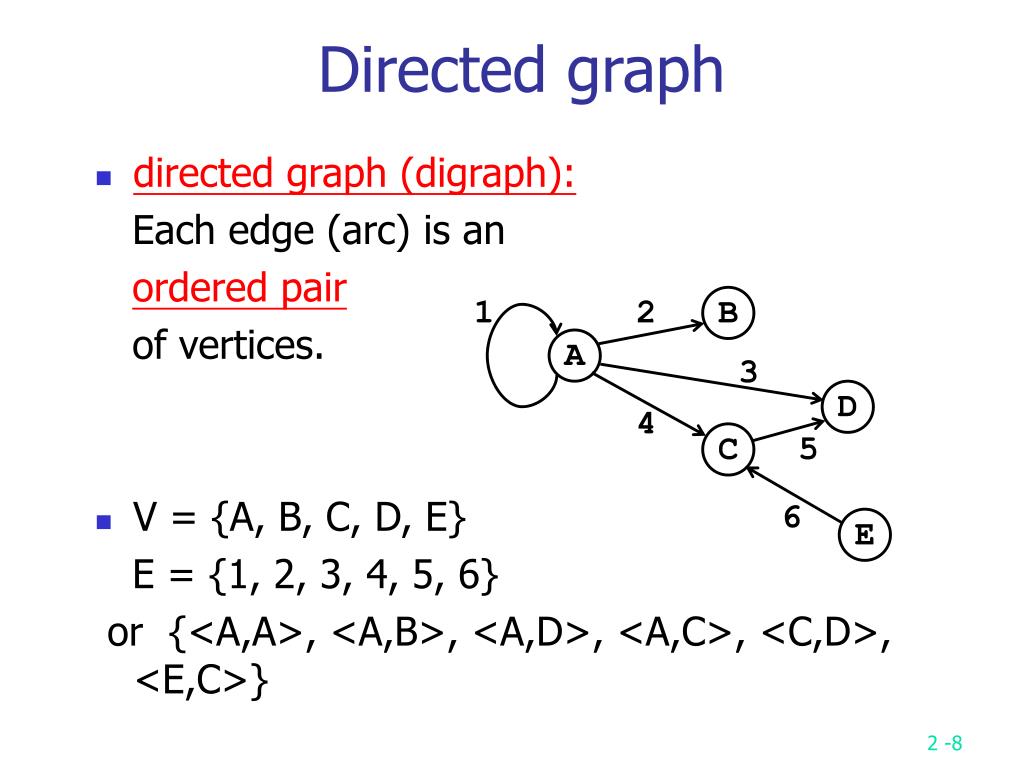 Directed graph

directed graph (digraph):
Each edge (arc) is an ordered pair of vertices.

1
2
B
A
3
D
4
C
5
6
E

V = {A, B, C, D, E}
E = {1, 2, 3, 4, 5, 6}
or {<A,A>, <A,B>, <A,D>, <A,C>, <C,D>, <E,C>}

2 -8